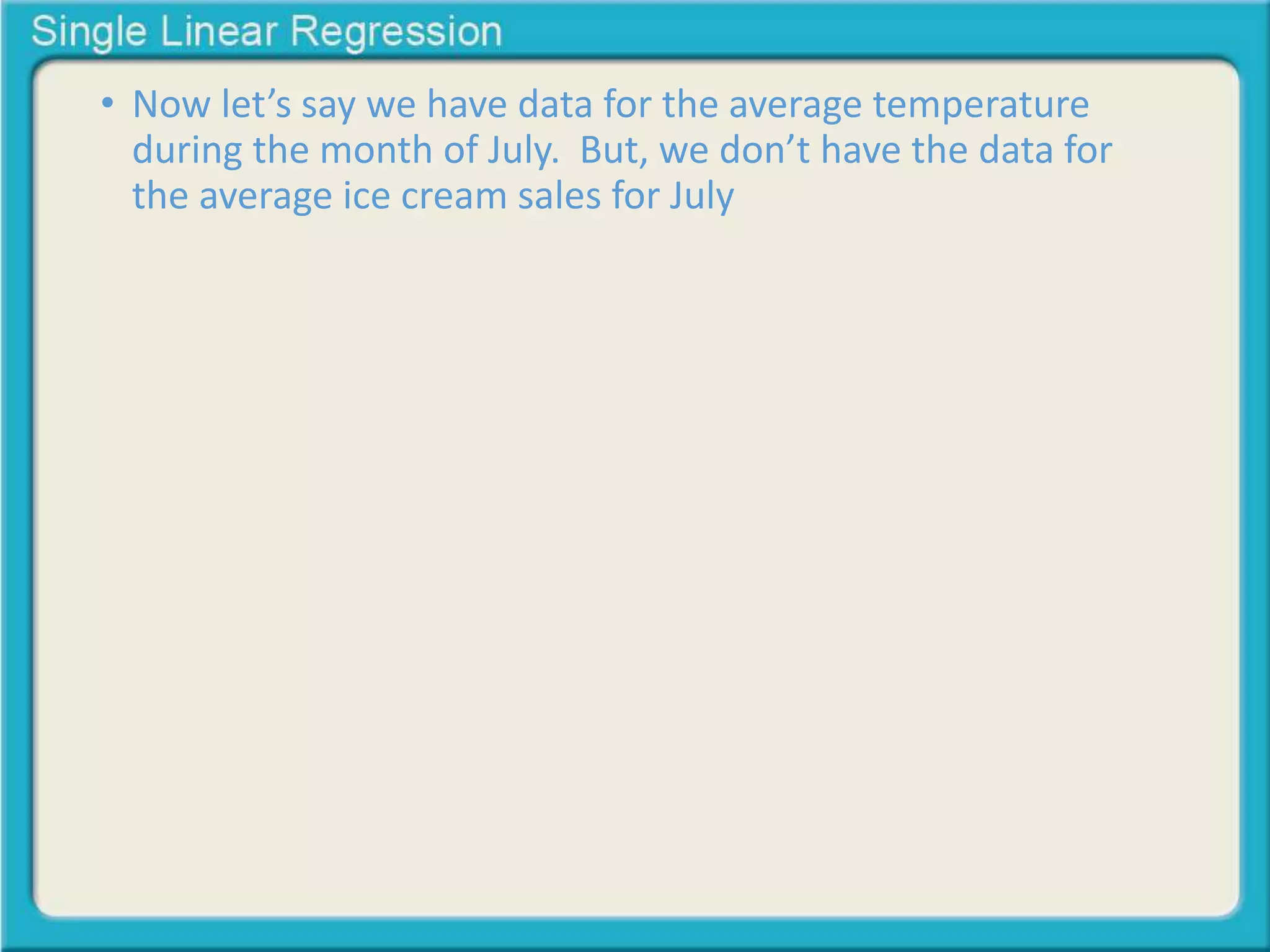 Single Linear Regression

• Now let’s say we have data for the average temperature during the month of July. But, we don’t have the data for the average ice cream sales for July